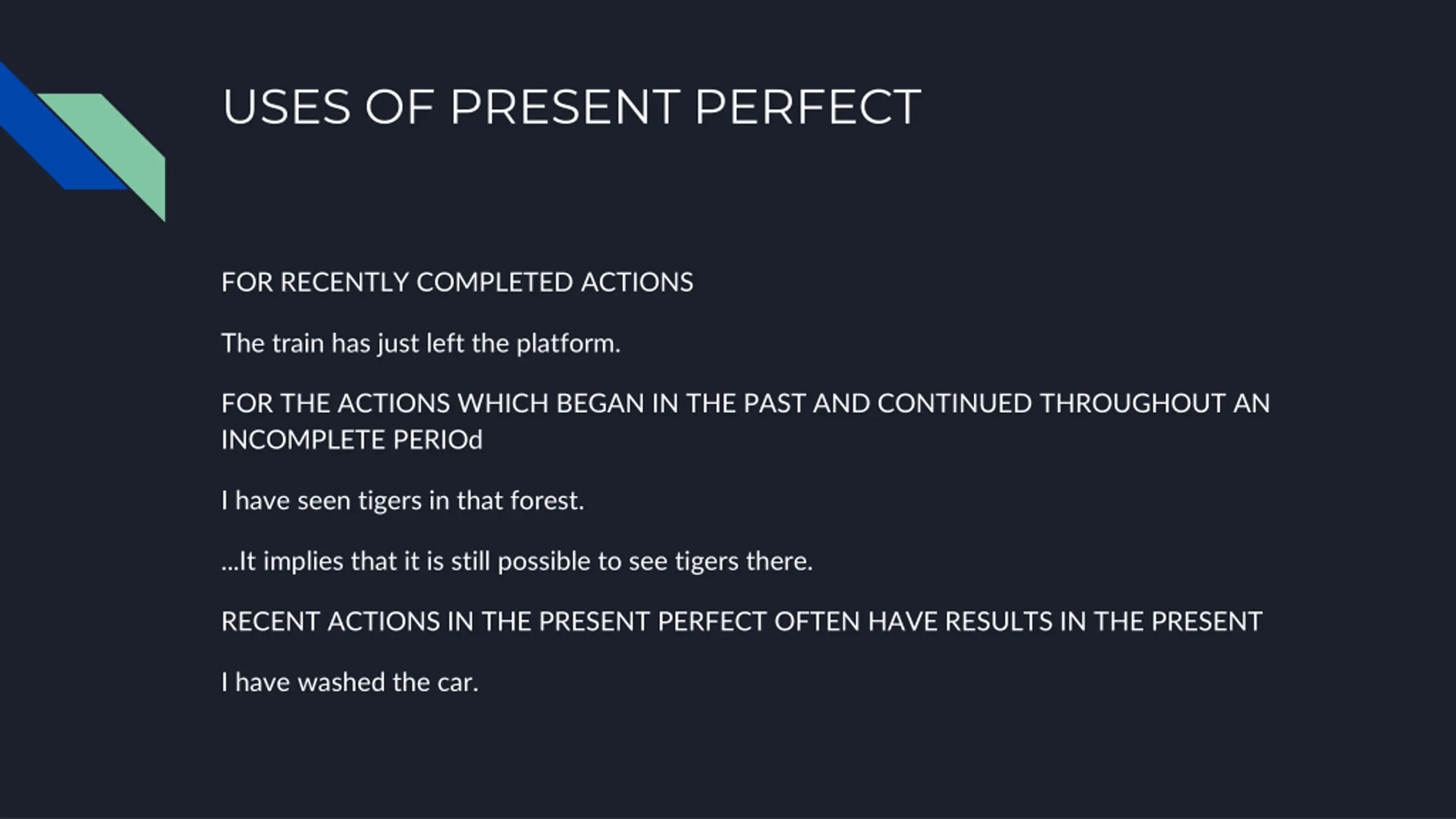 USES OF PRESENT PERFECT

FOR RECENTLY COMPLETED ACTIONS

The train has just left the platform.

FOR THE ACTIONS WHICH BEGAN IN THE PAST AND CONTINUED THROUGHOUT AN INCOMPLETE PERIOd

I have seen tigers in that forest.

...It implies that it is still possible to see tigers there.

RECENT ACTIONS IN THE PRESENT PERFECT OFTEN HAVE RESULTS IN THE PRESENT

I have washed the car.